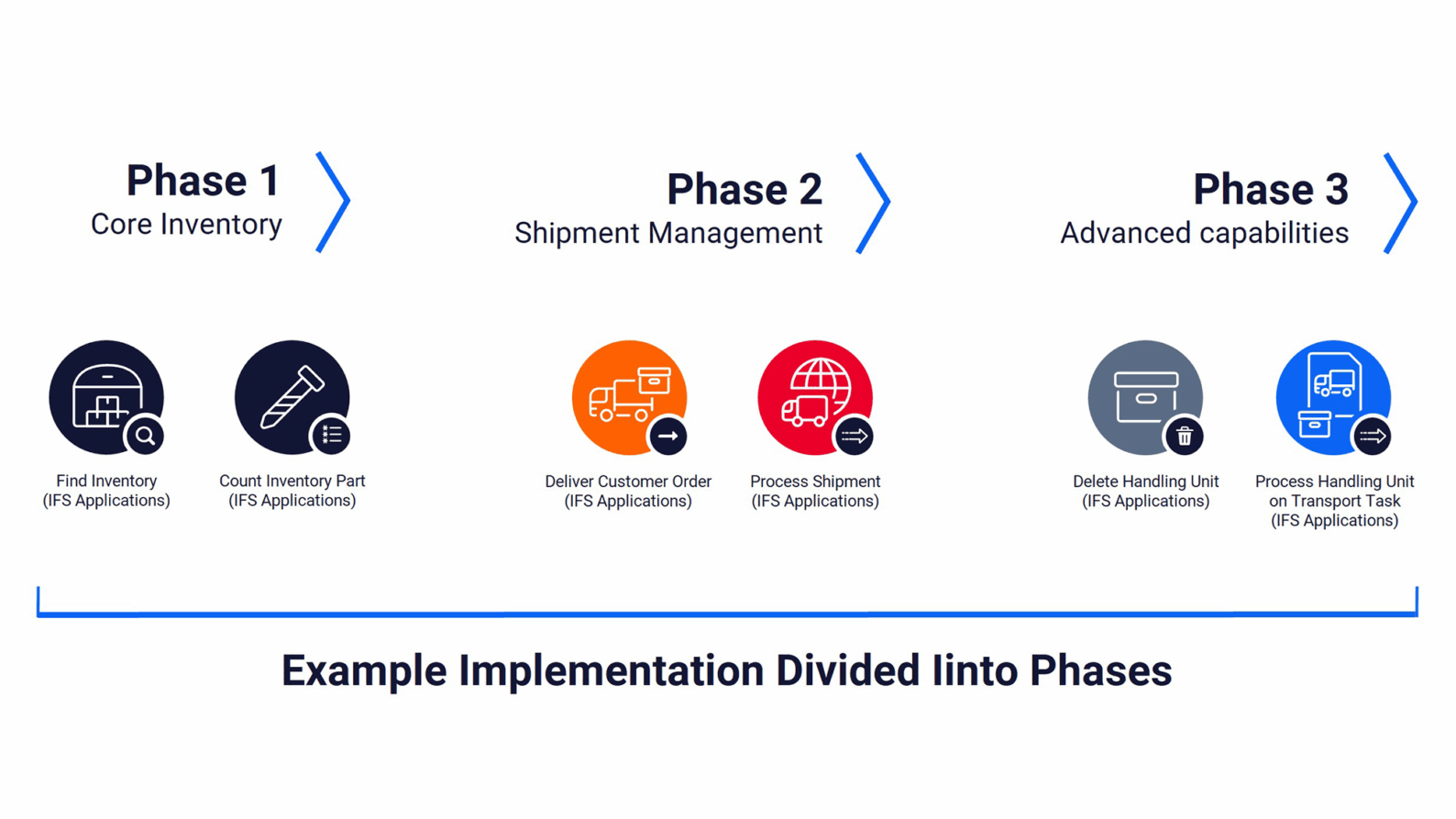 Phase 1
Core Inventory

Phase 2
Shipment Management

Phase 3
Advanced capabilities

Find Inventory (IFS Applications)

Count Inventory Part (IFS Applications)

Deliver Customer Order (IFS Applications)

Process Shipment (IFS Applications)

Delete Handling Unit (IFS Applications)

Process Handling Unit on Transport Task (IFS Applications)

Example Implementation Divided Iinto Phases